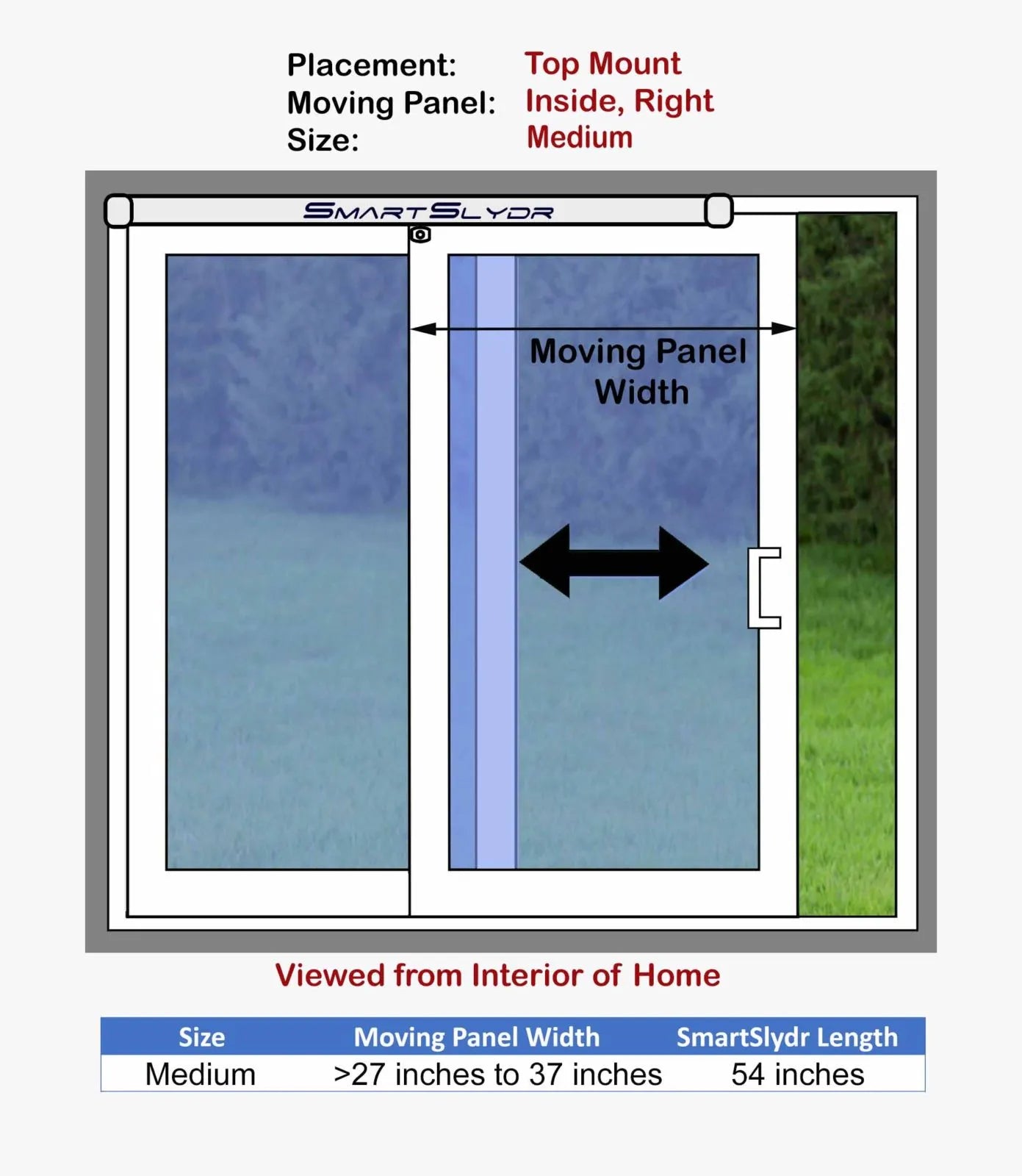 Placement: Top Mount
Moving Panel: Inside, Right
Size: Medium

SMARTSLYDR

Moving Panel Width

Viewed from Interior of Home

| Size | Moving Panel Width | SmartSlydr Length |
|---|---|---|
| Medium | >27 inches to 37 inches | 54 inches |